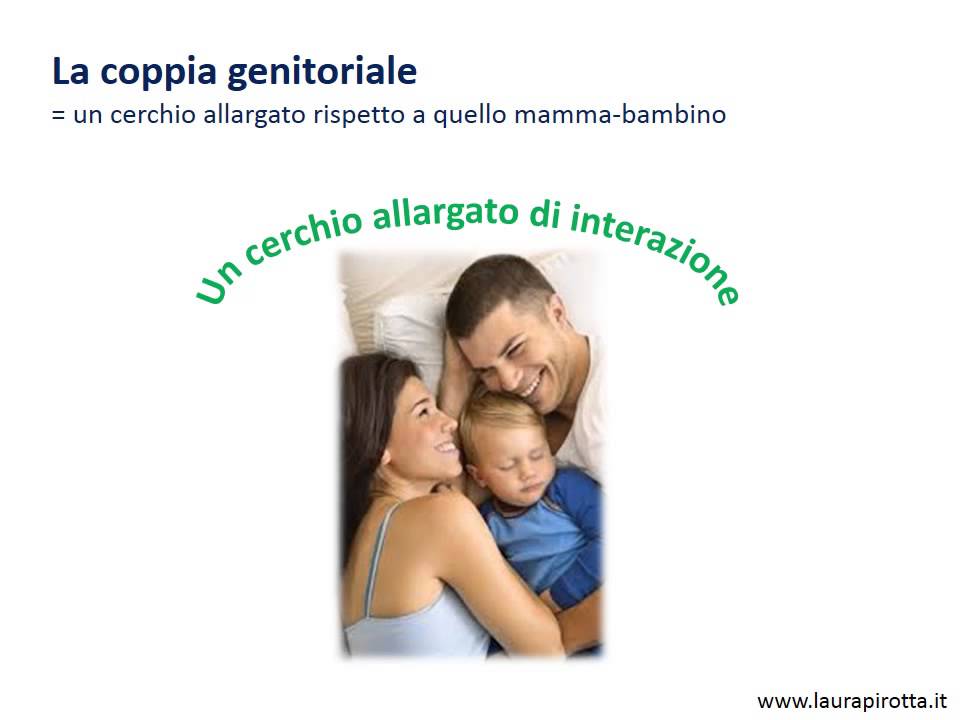 La coppia genitoriale
= un cerchio allargato rispetto a quello mamma-bambino

Un cerchio allargato di interazione

www.laurapirotta.it